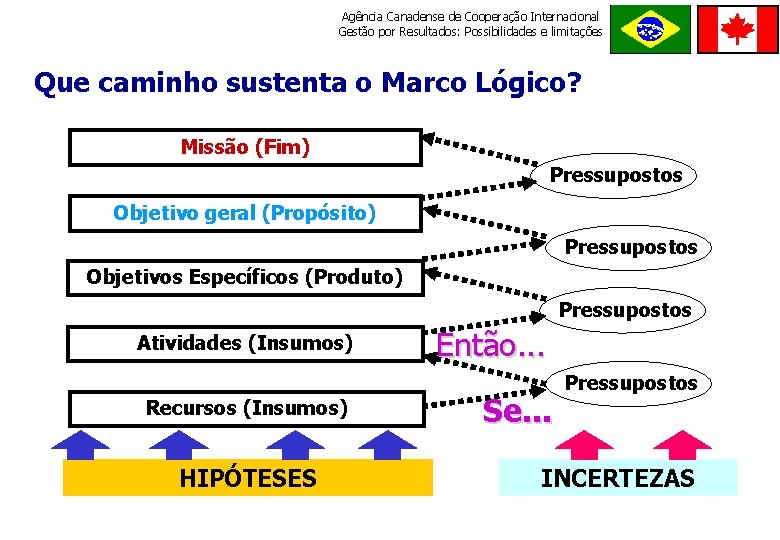 Agência Canadense de Cooperação Internacional
Gestão por Resultados: Possibilidades e limitações

Que caminho sustenta o Marco Lógico?

Missão (Fim)

Pressupostos

Objetivo geral (Propósito)

Pressupostos

Objetivos Específicos (Produto)

Pressupostos

Atividades (Insumos)

Então...

Pressupostos

Recursos (Insumos)

Se...

HIPÓTESES

INCERTEZAS